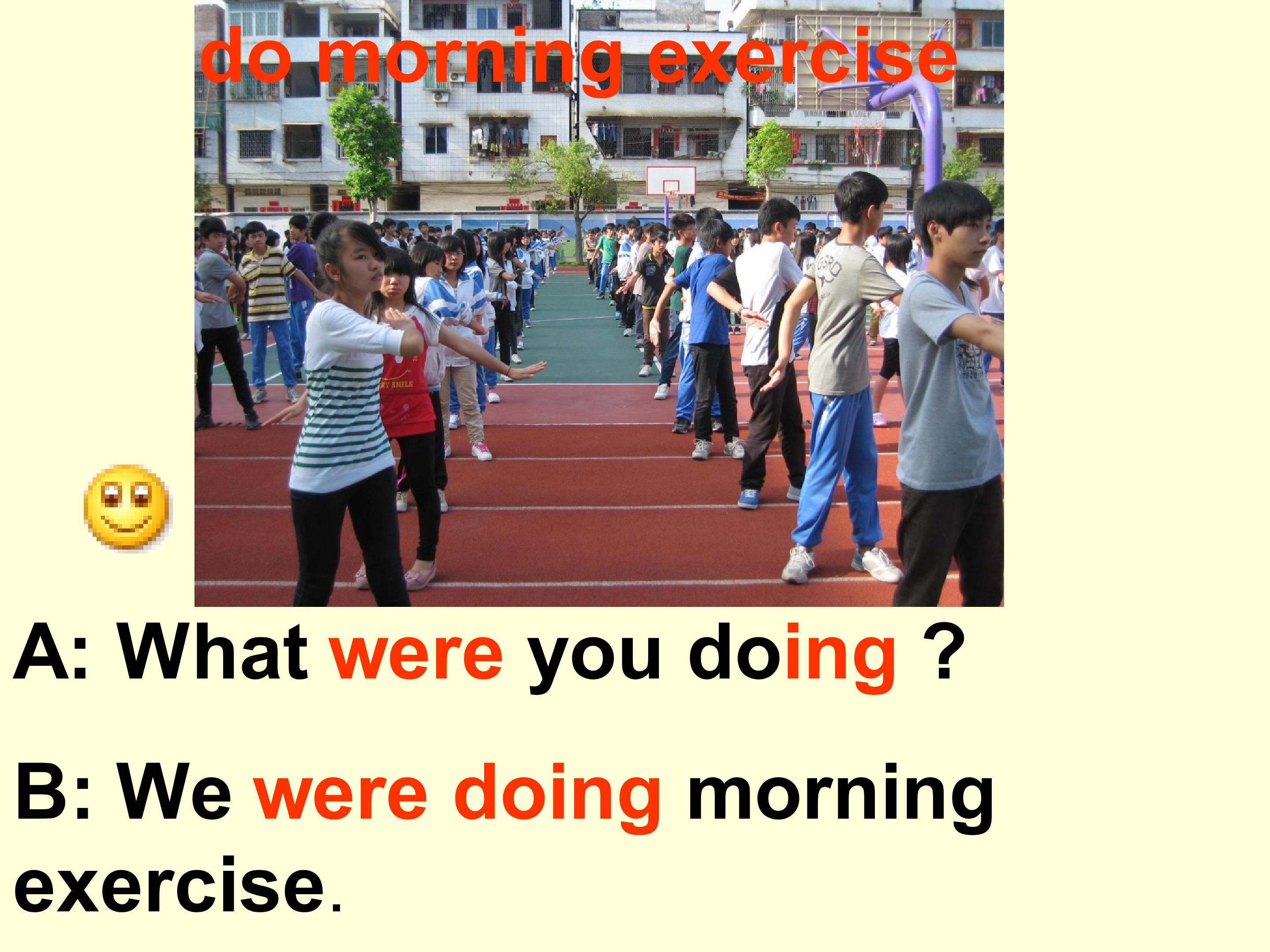 do morning exercise

A: What were you doing ?

B: We were doing morning exercise.